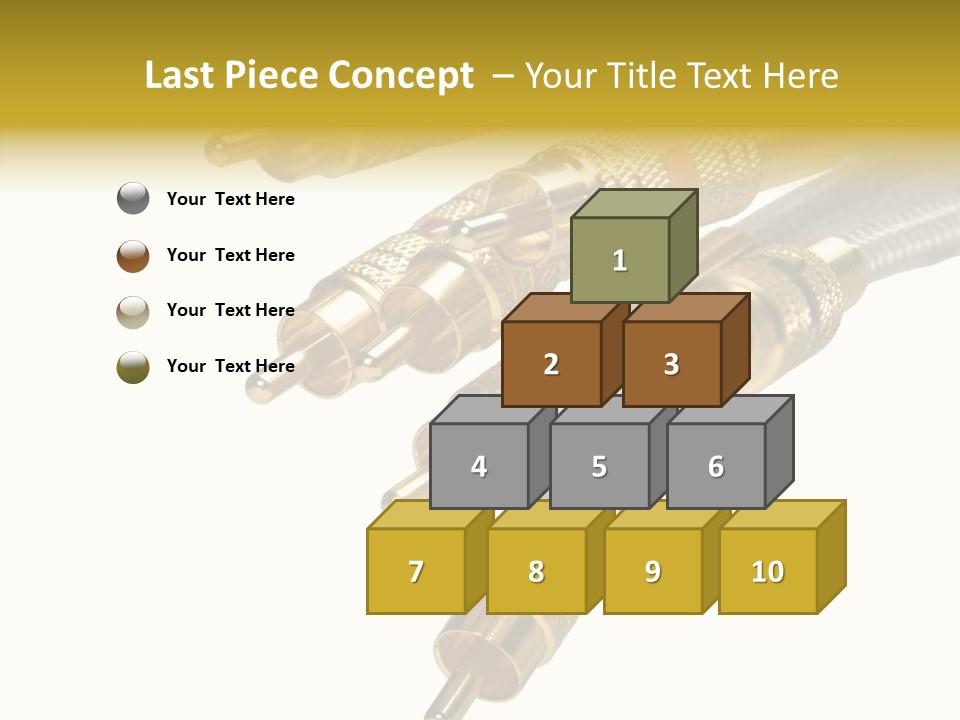 Last Piece Concept – Your Title Text Here

Your Text Here

Your Text Here

Your Text Here

Your Text Here

1

2

3

4

5

6

7

8

9

10